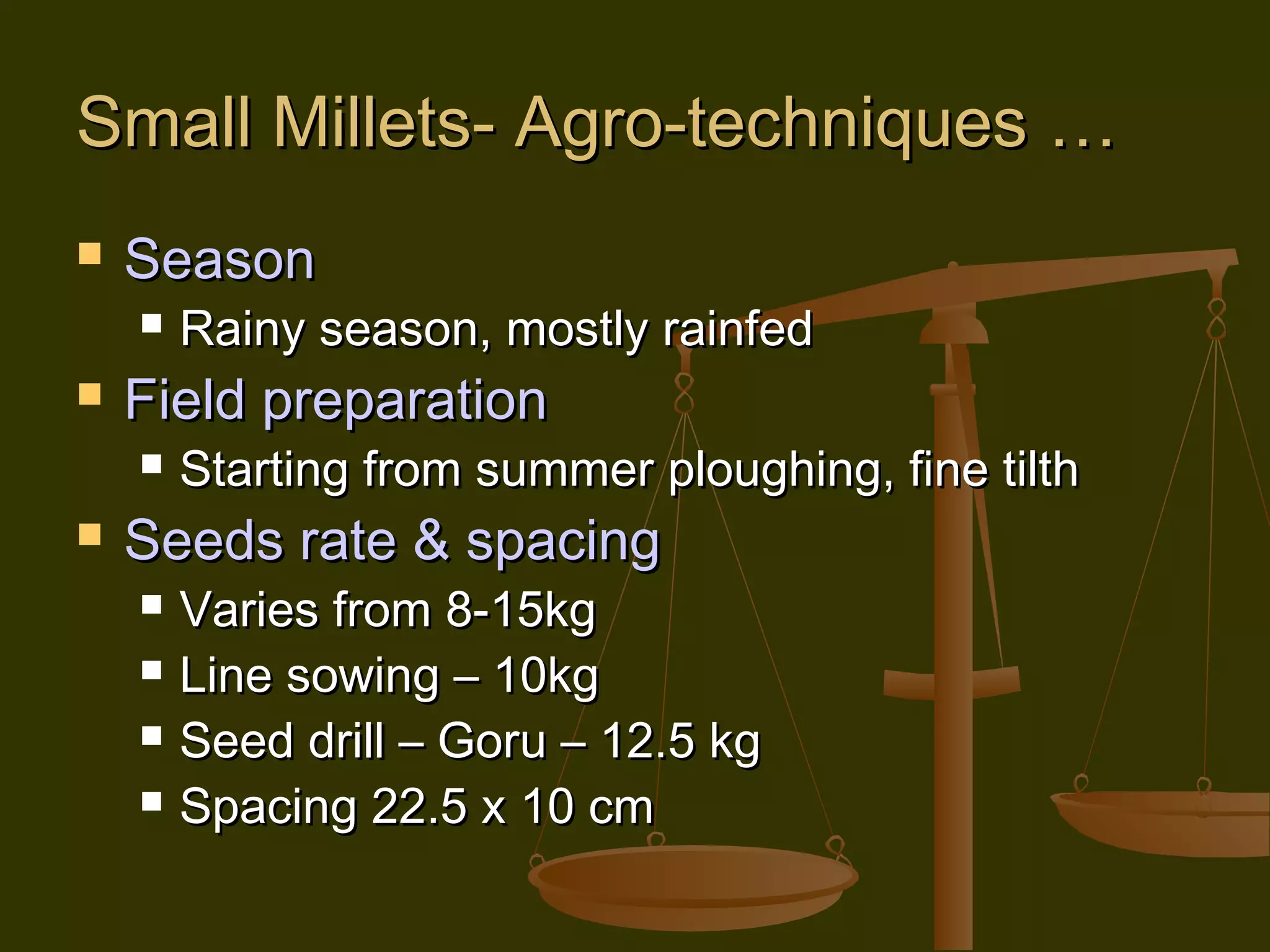 Small Millets- Agro-techniques …

Season

Rainy season, mostly rainfed

Field preparation

Starting from summer ploughing, fine tilth

Seeds rate & spacing

Varies from 8-15kg

Line sowing – 10kg

Seed drill – Goru – 12.5 kg

Spacing 22.5 x 10 cm